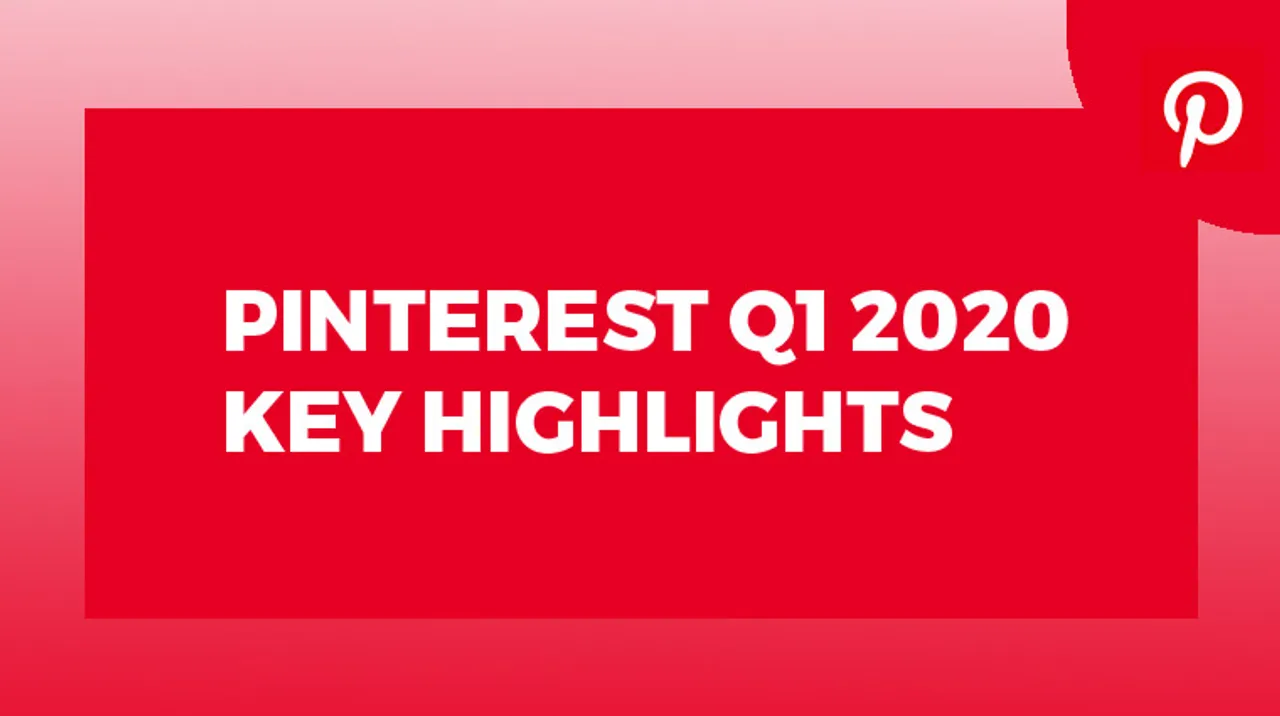 PINTEREST Q1 2020
KEY HIGHLIGHTS